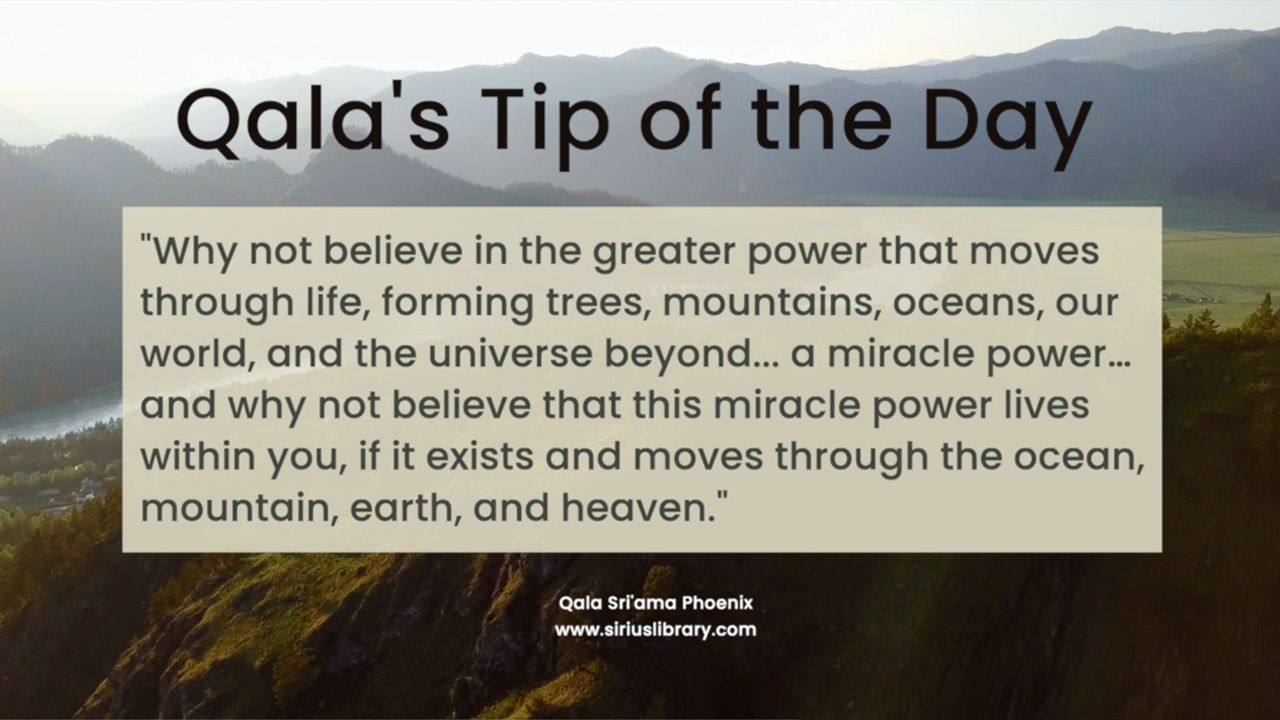 Qala's Tip of the Day

"Why not believe in the greater power that moves through life, forming trees, mountains, oceans, our world, and the universe beyond... a miracle power... and why not believe that this miracle power lives within you, if it exists and moves through the ocean, mountain, earth, and heaven."

Qala Sri'ama Phoenix
www.siriuslibrary.com